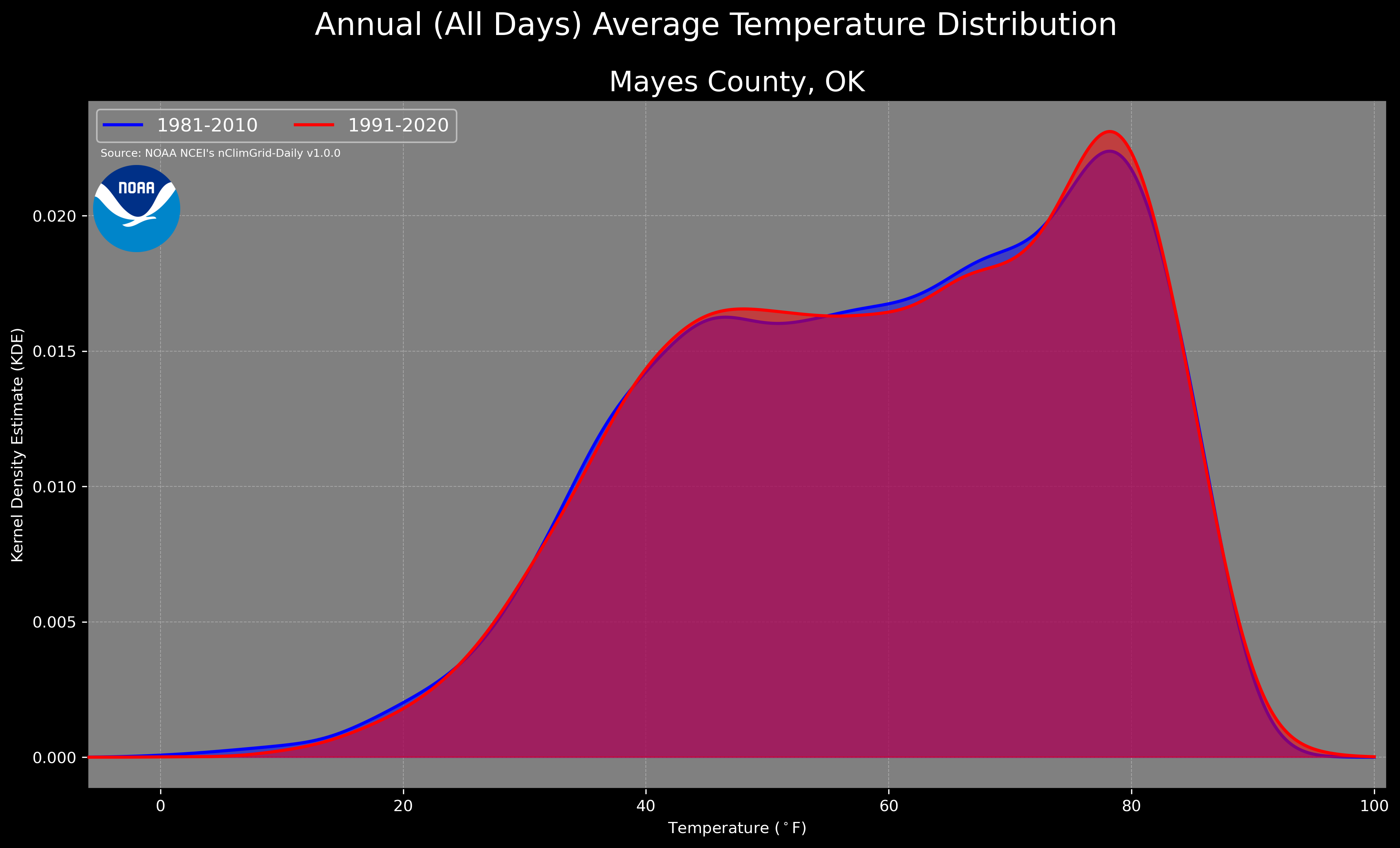 Annual (All Days) Average Temperature Distribution

Mayes County, OK

1981-2010
1991-2020

Source: NOAA NCEI's nClimGrid-Daily v1.0.0

NOAA

Kernel Density Estimate (KDE)

0.020
0.015
0.010
0.005
0.000

0
20
40
60
80
100

Temperature ($^\circ$F)